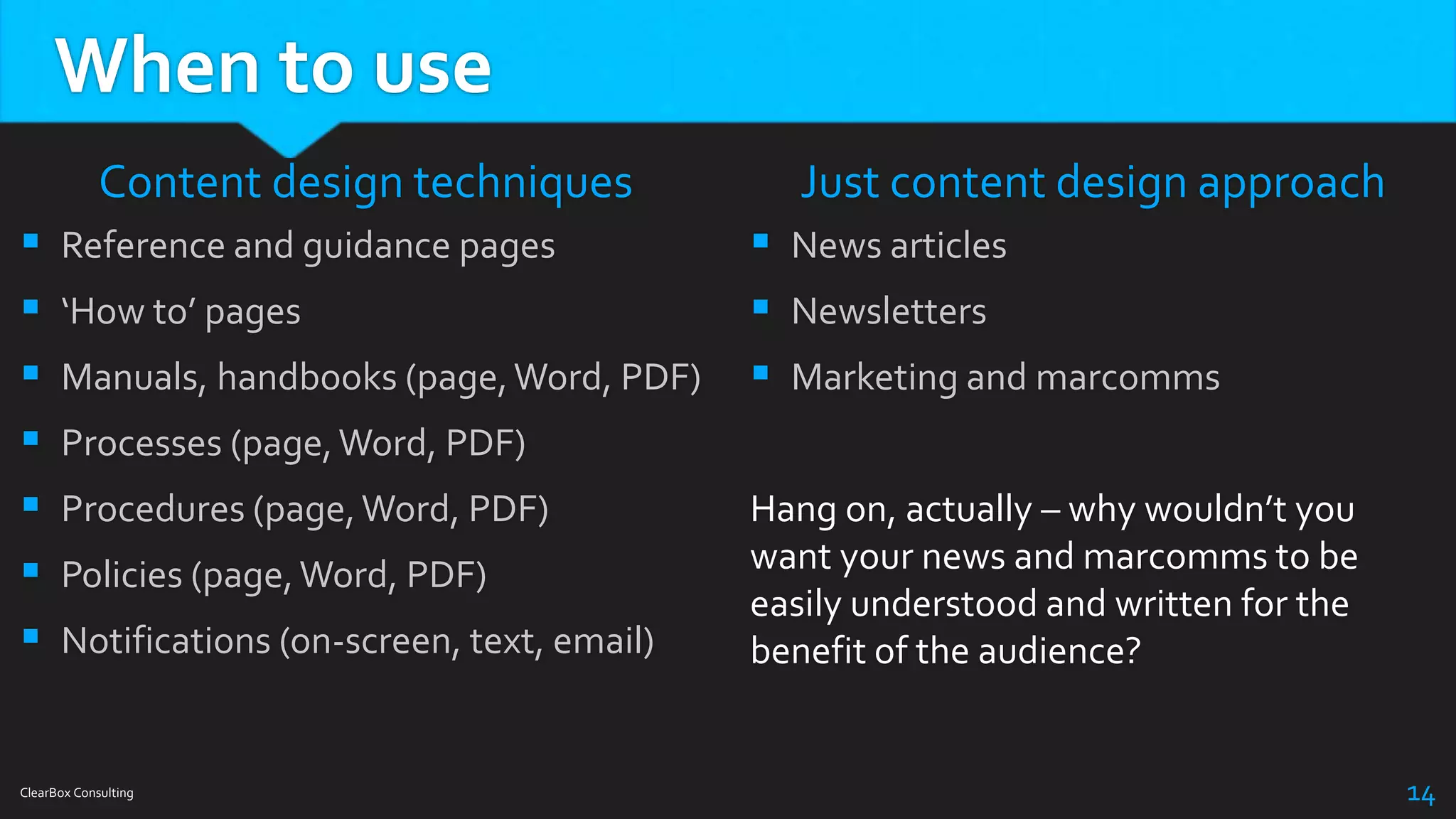 When to use

Content design techniques

- Reference and guidance pages
- ‘How to’ pages
- Manuals, handbooks (page, Word, PDF)
- Processes (page, Word, PDF)
- Procedures (page, Word, PDF)
- Policies (page, Word, PDF)
- Notifications (on-screen, text, email)

Just content design approach

- News articles
- Newsletters
- Marketing and marcomms

Hang on, actually – why wouldn’t you want your news and marcomms to be easily understood and written for the benefit of the audience?

ClearBox Consulting

14